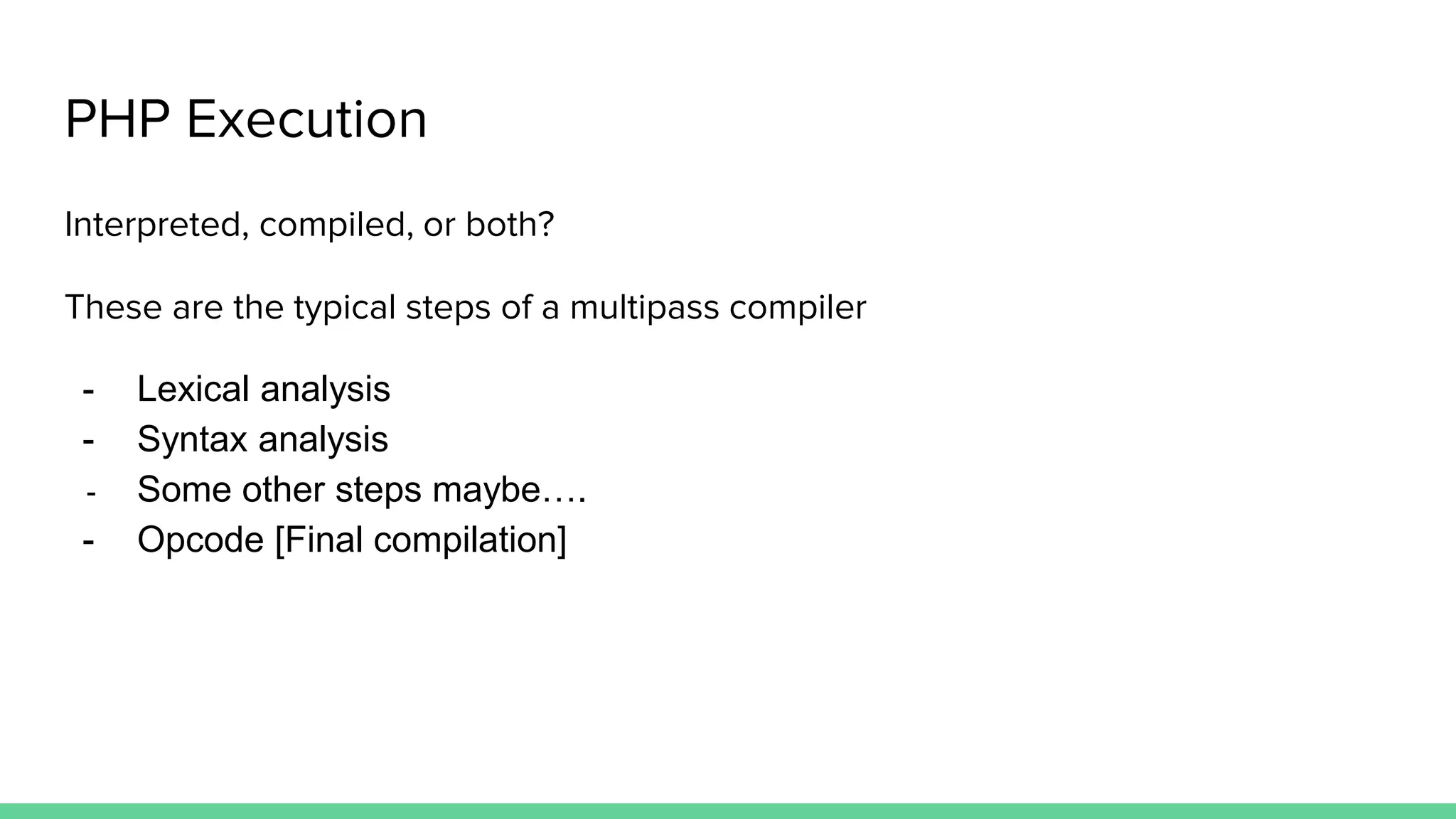 PHP Execution

Interpreted, compiled, or both?

These are the typical steps of a multipass compiler

- Lexical analysis
- Syntax analysis
- Some other steps maybe….
- Opcode [Final compilation]